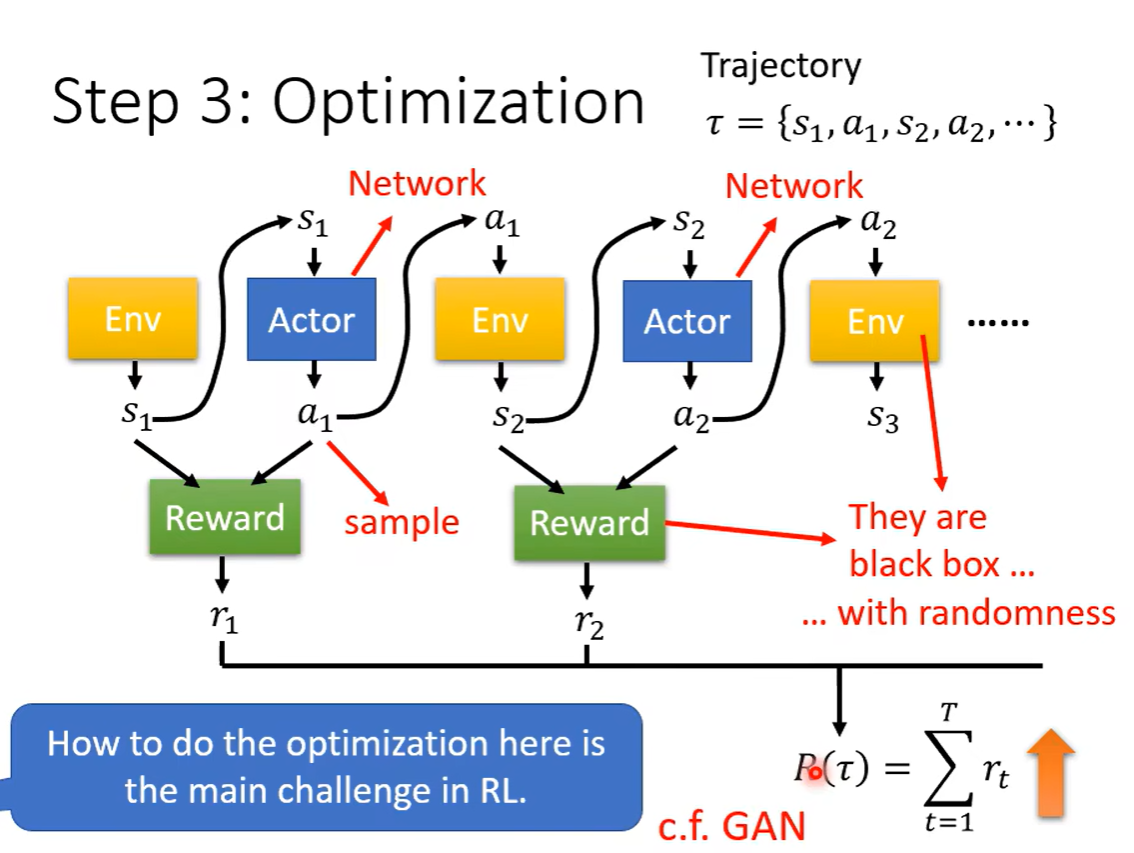 Step 3: Optimization

Trajectory
$\tau = \{s_1, a_1, s_2, a_2, \cdots\}$

Network
Network

$s_1$ $a_1$ $s_2$ $a_2$

Env
Actor
Env
Actor
Env
......

$s_1$ $a_1$ $s_2$ $a_2$ $s_3$

Reward
sample
Reward

They are black box ...
... with randomness

$r_1$ $r_2$

How to do the optimization here is the main challenge in RL.

$R(\tau) = \sum_{t=1}^{T} r_t$

c.f. GAN